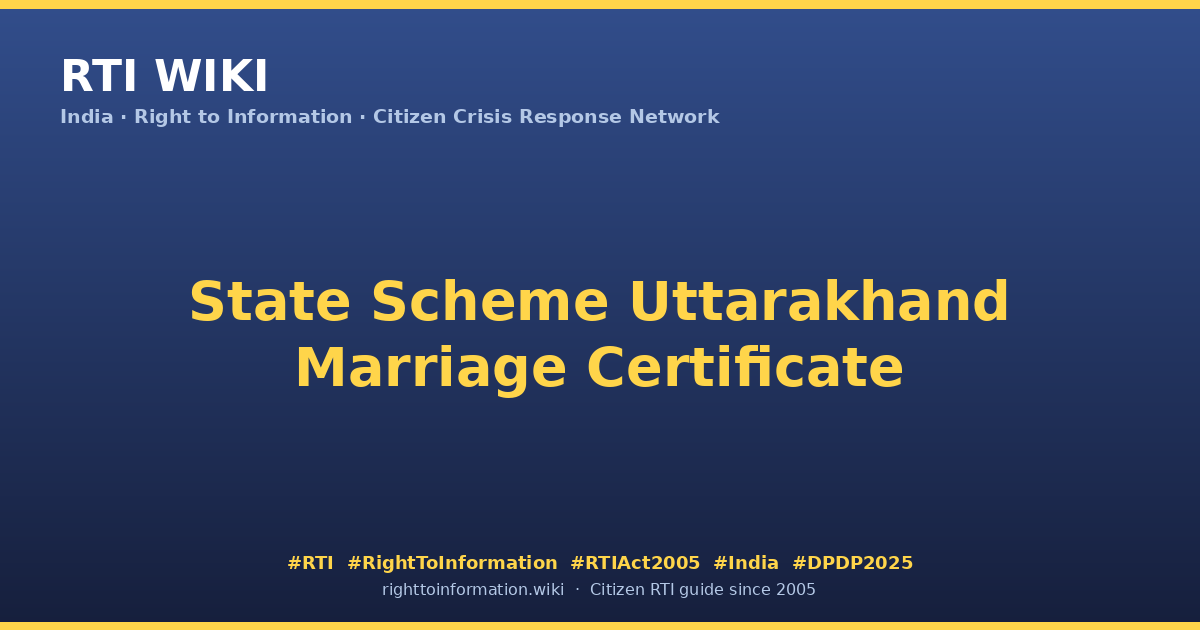 RTI WIKI
India · Right to Information · Citizen Crisis Response Network

State Scheme Uttarakhand Marriage Certificate

#RTI #RightToInformation #RTIAct2005 #India #DPDP2025
righttoinformation.wiki · Citizen RTI guide since 2005